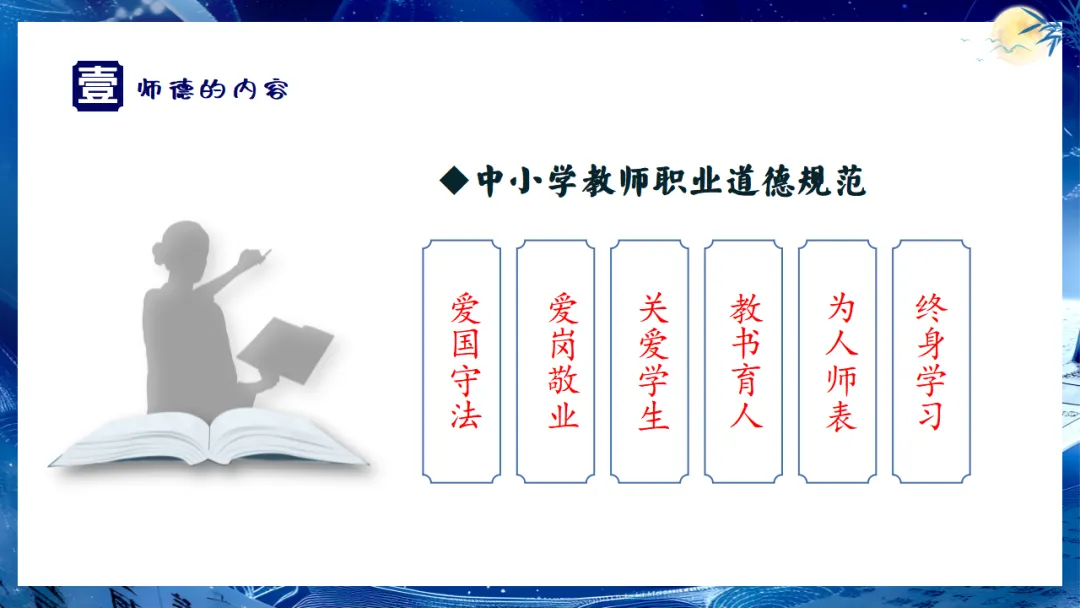 壹 师德的内容

◆中小学教师职业道德规范

爱国守法

爱岗敬业

关爱学生

教书育人

为人师表

终身学习